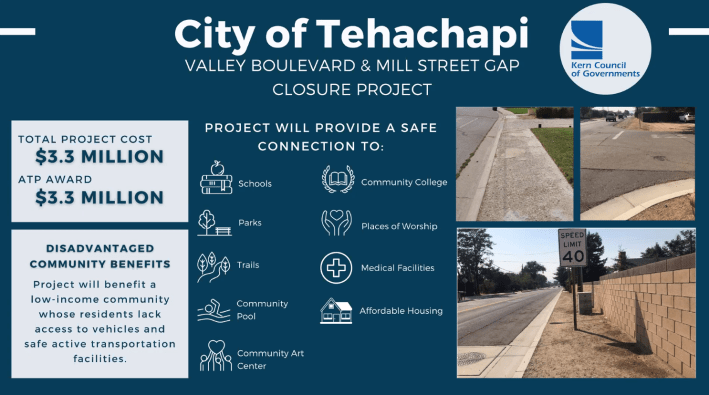 City of Tehachapi

VALLEY BOULEVARD & MILL STREET GAP CLOSURE PROJECT

Kern Council of Governments

TOTAL PROJECT COST
$3.3 MILLION
ATP AWARD
$3.3 MILLION

DISADVANTAGED COMMUNITY BENEFITS

Project will benefit a low-income community whose residents lack access to vehicles and safe active transportation facilities.

PROJECT WILL PROVIDE A SAFE CONNECTION TO:

Schools

Parks

Trails

Community Pool

Community Art Center

Community College

Places of Worship

Medical Facilities

Affordable Housing

SPEED LIMIT 40